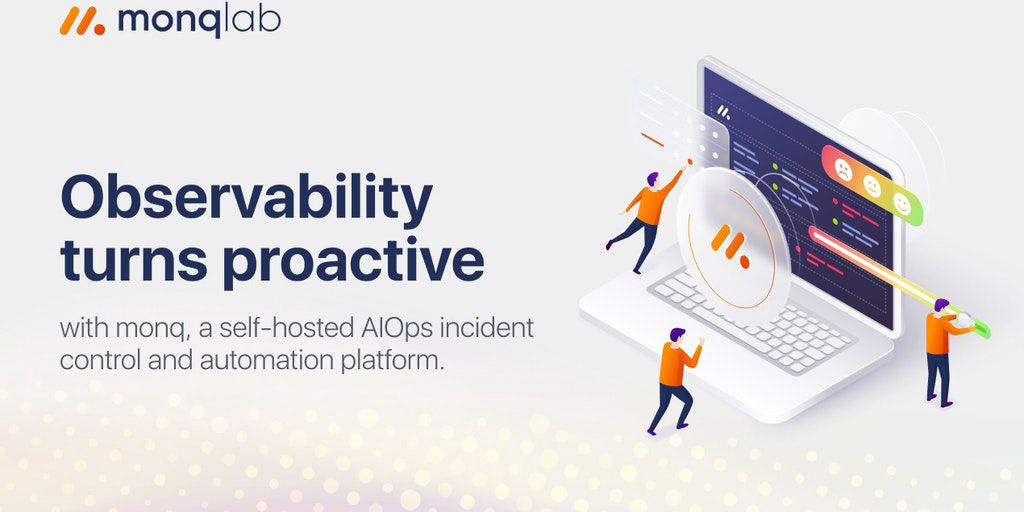 monqlab

Observability turns proactive

with monq, a self-hosted AIOps incident control and automation platform.